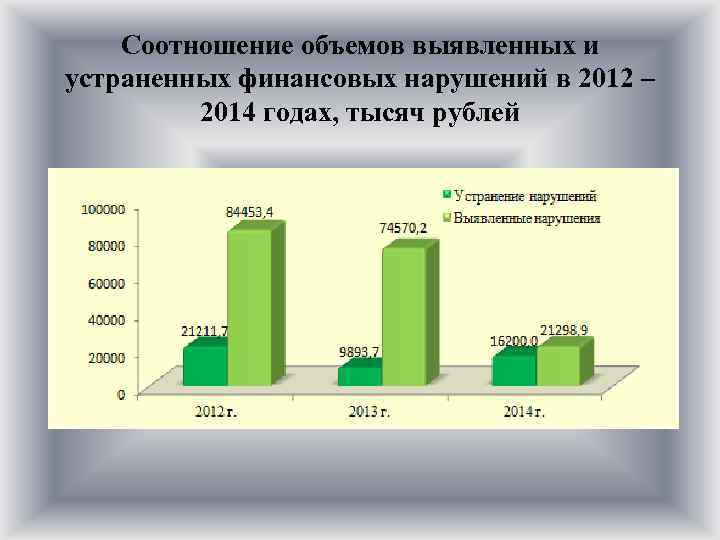 Соотношение объемов выявленных и устраненных финансовых нарушений в 2012 – 2014 годах, тысяч рублей

Устранение нарушений
Выявленные нарушения

100000
80000
60000
40000
20000
0

21211,7
84453,4
9893,7
74570,2
16200,0
21298,9

2012 г.
2013 г.
2014 г.